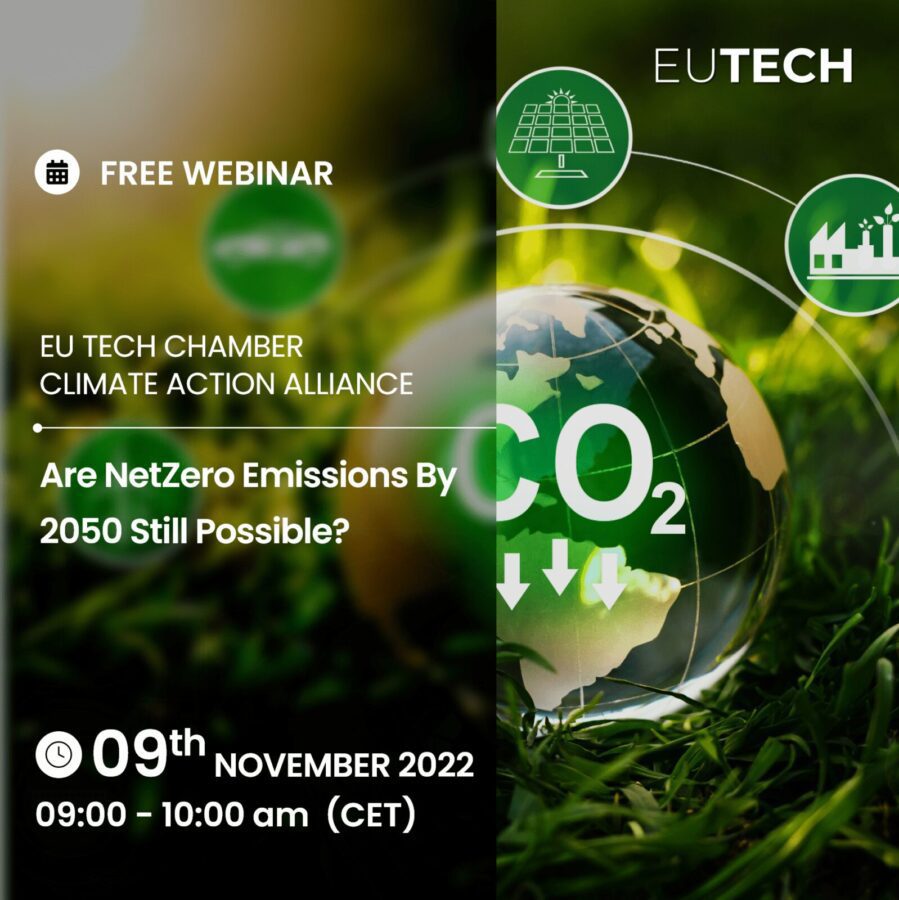 EUTECH

FREE WEBINAR

EU TECH CHAMBER
CLIMATE ACTION ALLIANCE

Are NetZero Emissions By 2050 Still Possible?

$CO_2$

09th NOVEMBER 2022
09:00 - 10:00 am (CET)